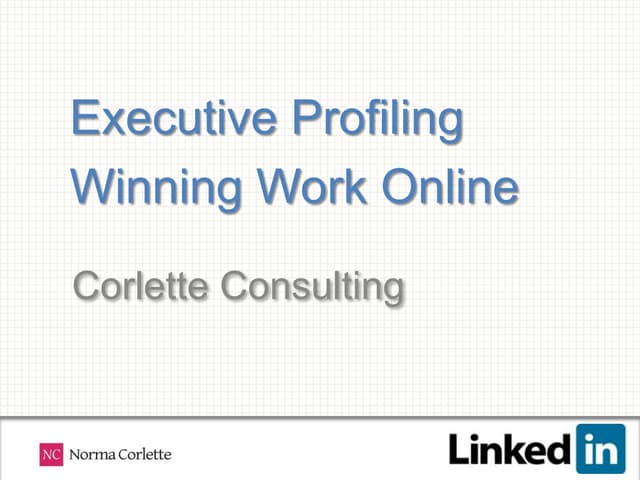 Executive Profiling
Winning Work Online

Corlette Consulting

NC Norma Corlette

Linked in